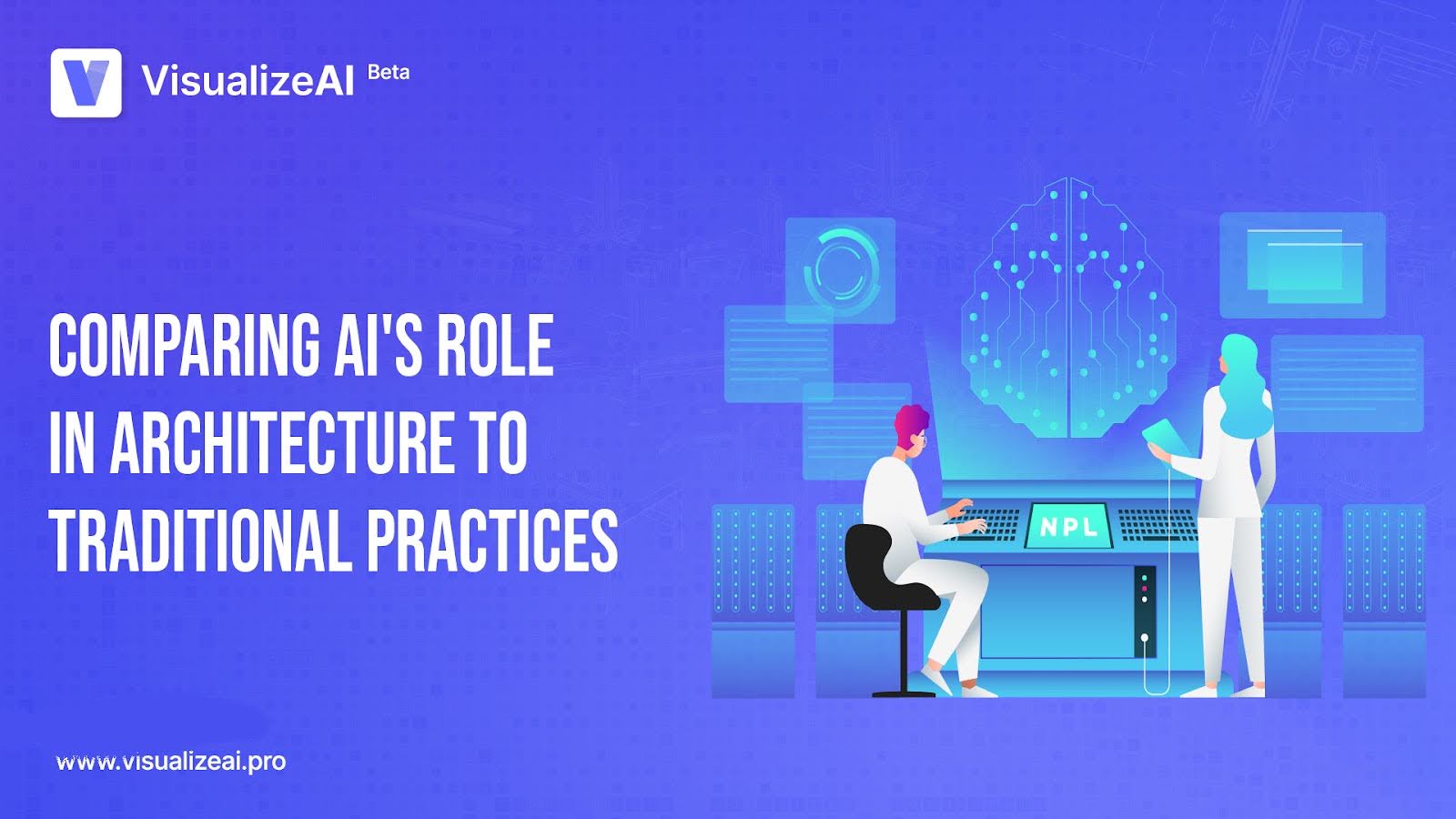 VisualizeAI Beta

COMPARING AI'S ROLE IN ARCHITECTURE TO TRADITIONAL PRACTICES

NPL

www.visualizeai.pro